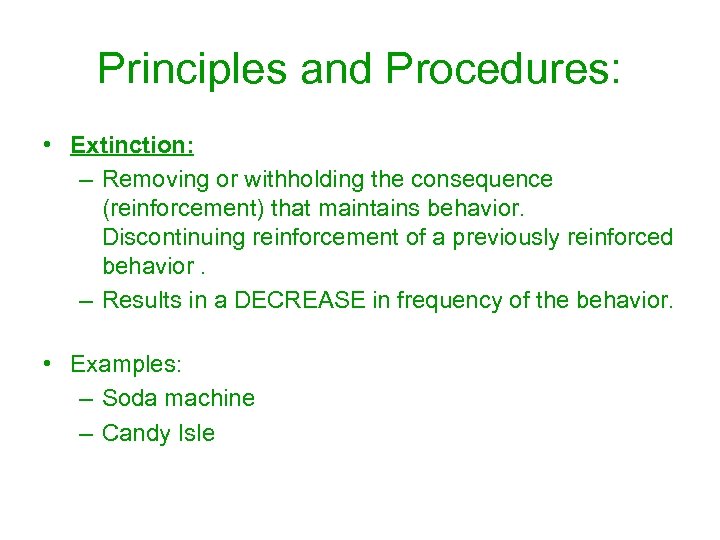 Principles and Procedures:

• Extinction:
– Removing or withholding the consequence (reinforcement) that maintains behavior. Discontinuing reinforcement of a previously reinforced behavior .
– Results in a DECREASE in frequency of the behavior.

• Examples:
– Soda machine
– Candy Isle